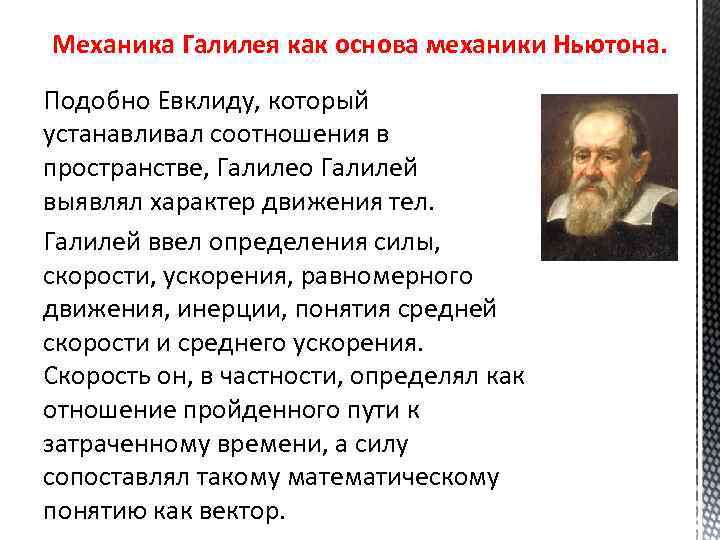 Механика Галилея как основа механики Ньютона.

Подобно Евклиду, который устанавливал соотношения в пространстве, Галилео Галилей выявлял характер движения тел.

Галилей ввел определения силы, скорости, ускорения, равномерного движения, инерции, понятия средней скорости и среднего ускорения. Скорость он, в частности, определял как отношение пройденного пути к затраченному времени, а силу сопоставлял такому математическому понятию как вектор.